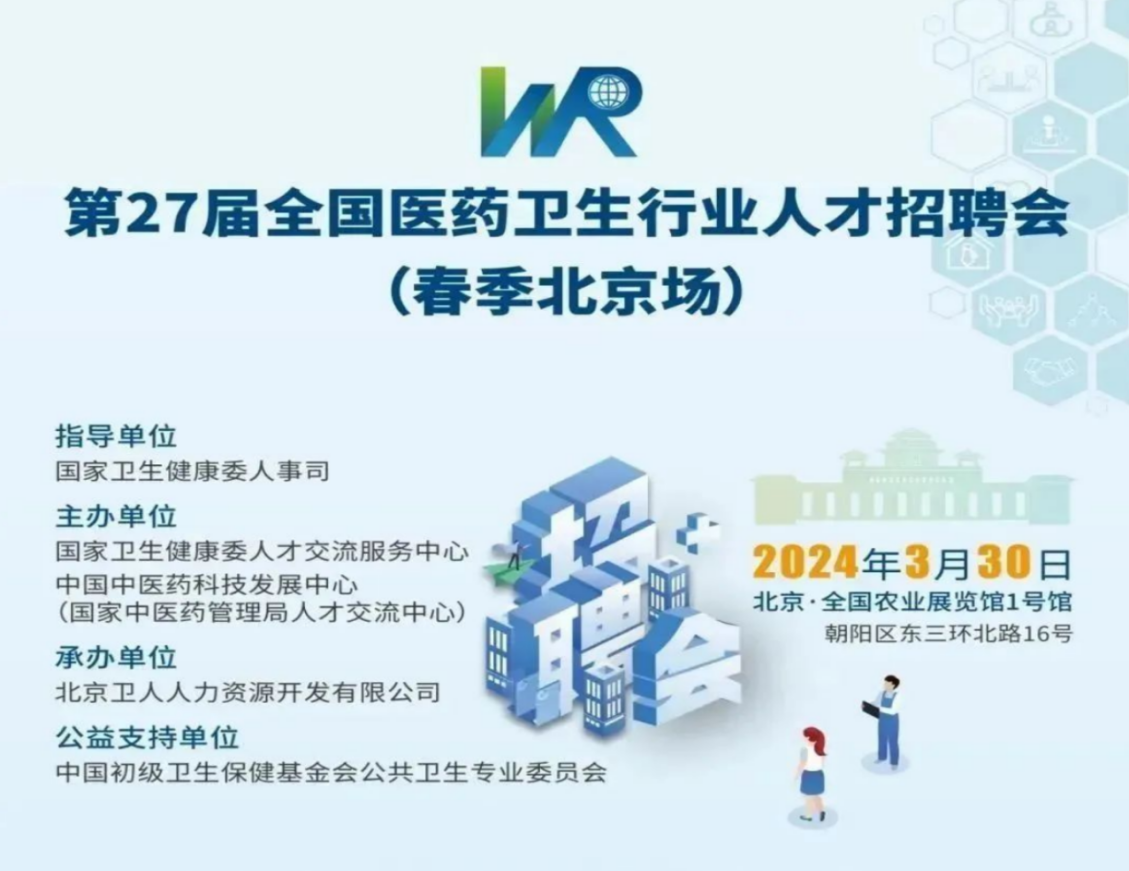 WR

第27届全国医药卫生行业人才招聘会
（春季北京场）

指导单位
国家卫生健康委人事司

主办单位
国家卫生健康委人才交流服务中心
中国中医药科技发展中心
（国家中医药管理局人才交流中心）

承办单位
北京卫人人力资源开发有限公司

公益支持单位
中国初级卫生保健基金会公共卫生专业委员会

招聘会

2024年3月30日
北京·全国农业展览馆1号馆
朝阳区东三环北路16号